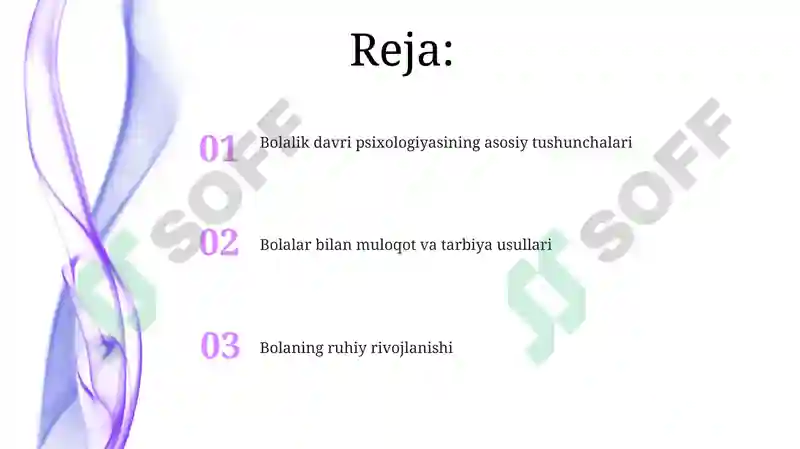 Reja:

01 Bolalik davri psixologiyasining asosiy tushunchalari

02 Bolalar bilan muloqot va tarbiya usullari

03 Bolaning ruhiy rivojlanishi

SOFF

SOFF